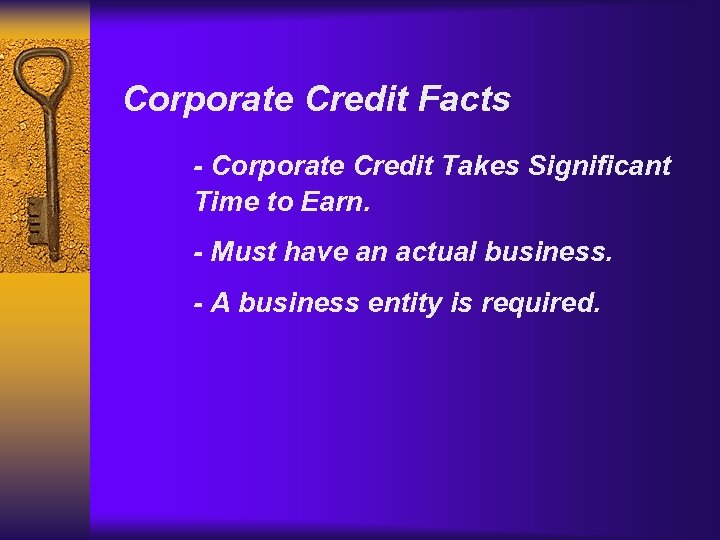 Corporate Credit Facts

- Corporate Credit Takes Significant Time to Earn.

- Must have an actual business.

- A business entity is required.